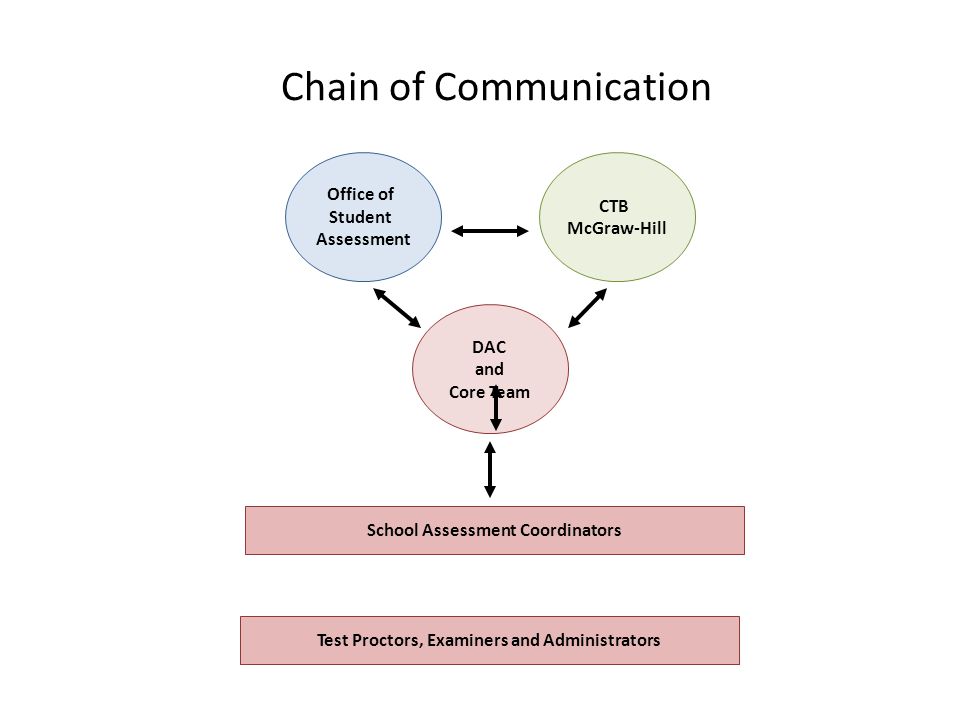 Chain of Communication

Office of Student Assessment

CTB McGraw-Hill

DAC and Core Team

School Assessment Coordinators

Test Proctors, Examiners and Administrators